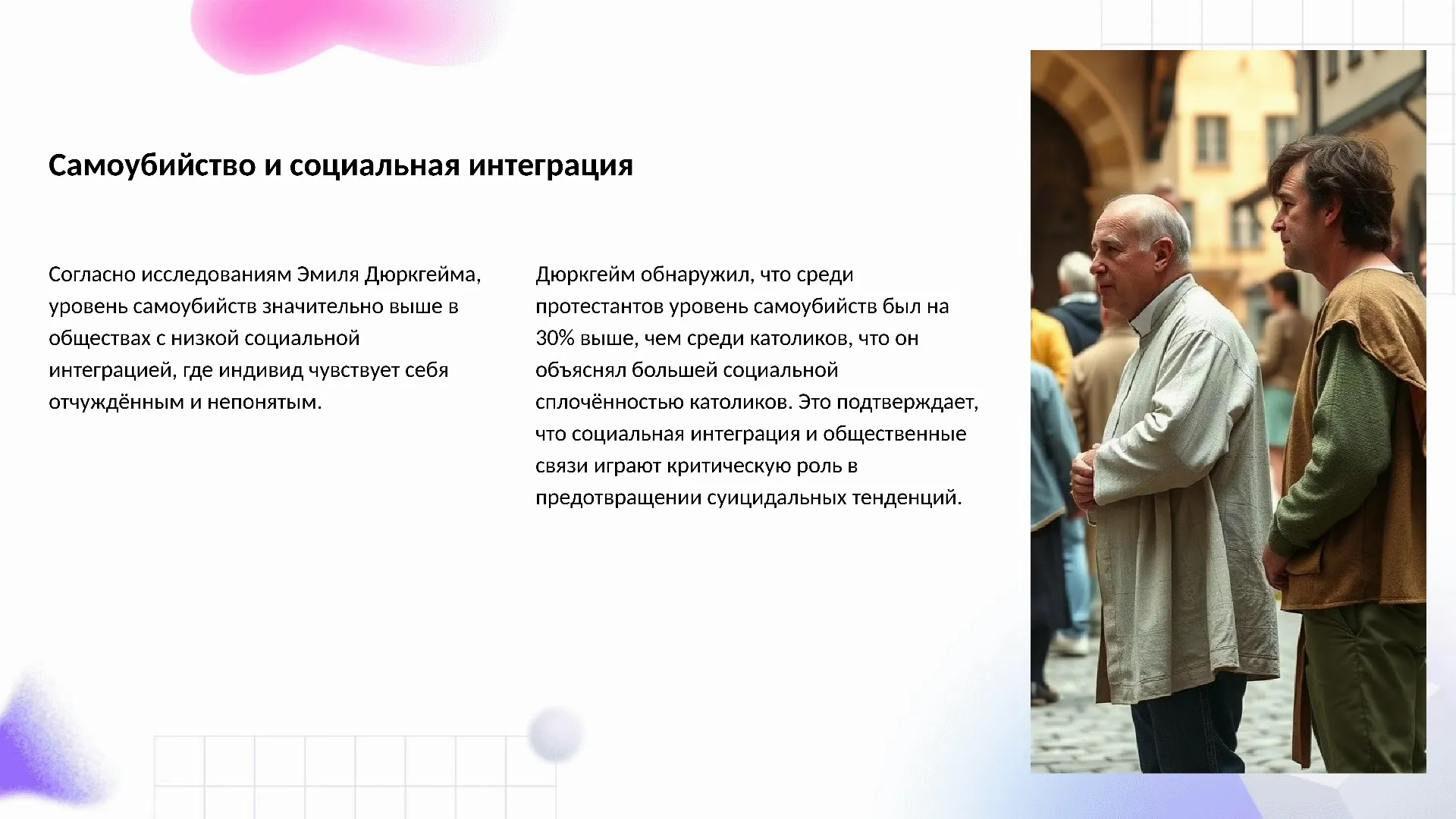 Самоубийство и социальная интеграция

Согласно исследованиям Эмиля Дюркгейма, уровень самоубийств значительно выше в обществах с низкой социальной интеграцией, где индивид чувствует себя отчуждённым и непонятым.

Дюркгейм обнаружил, что среди протестантов уровень самоубийств был на 30% выше, чем среди католиков, что он объяснял большей социальной сплочённостью католиков. Это подтверждает, что социальная интеграция и общественные связи играют критическую роль в предотвращении суицидальных тенденций.